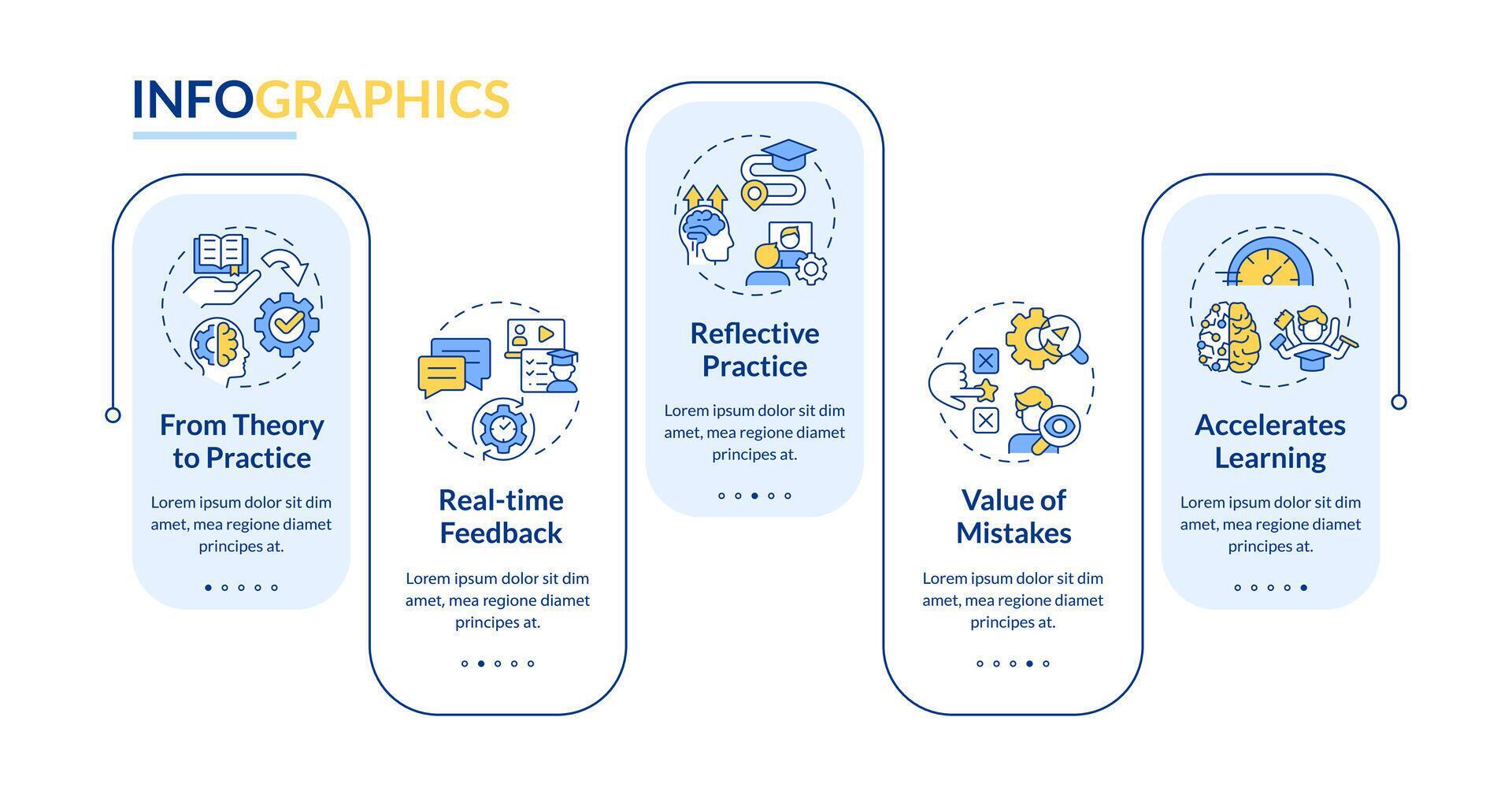 INFOGRAPHICS

From Theory to Practice

Lorem ipsum dolor sit dim amet, mea regione diamet principes at.

Real-time Feedback

Lorem ipsum dolor sit dim amet, mea regione diamet principes at.

Reflective Practice

Lorem ipsum dolor sit dim amet, mea regione diamet principes at.

Value of Mistakes

Lorem ipsum dolor sit dim amet, mea regione diamet principes at.

Accelerates Learning

Lorem ipsum dolor sit dim amet, mea regione diamet principes at.